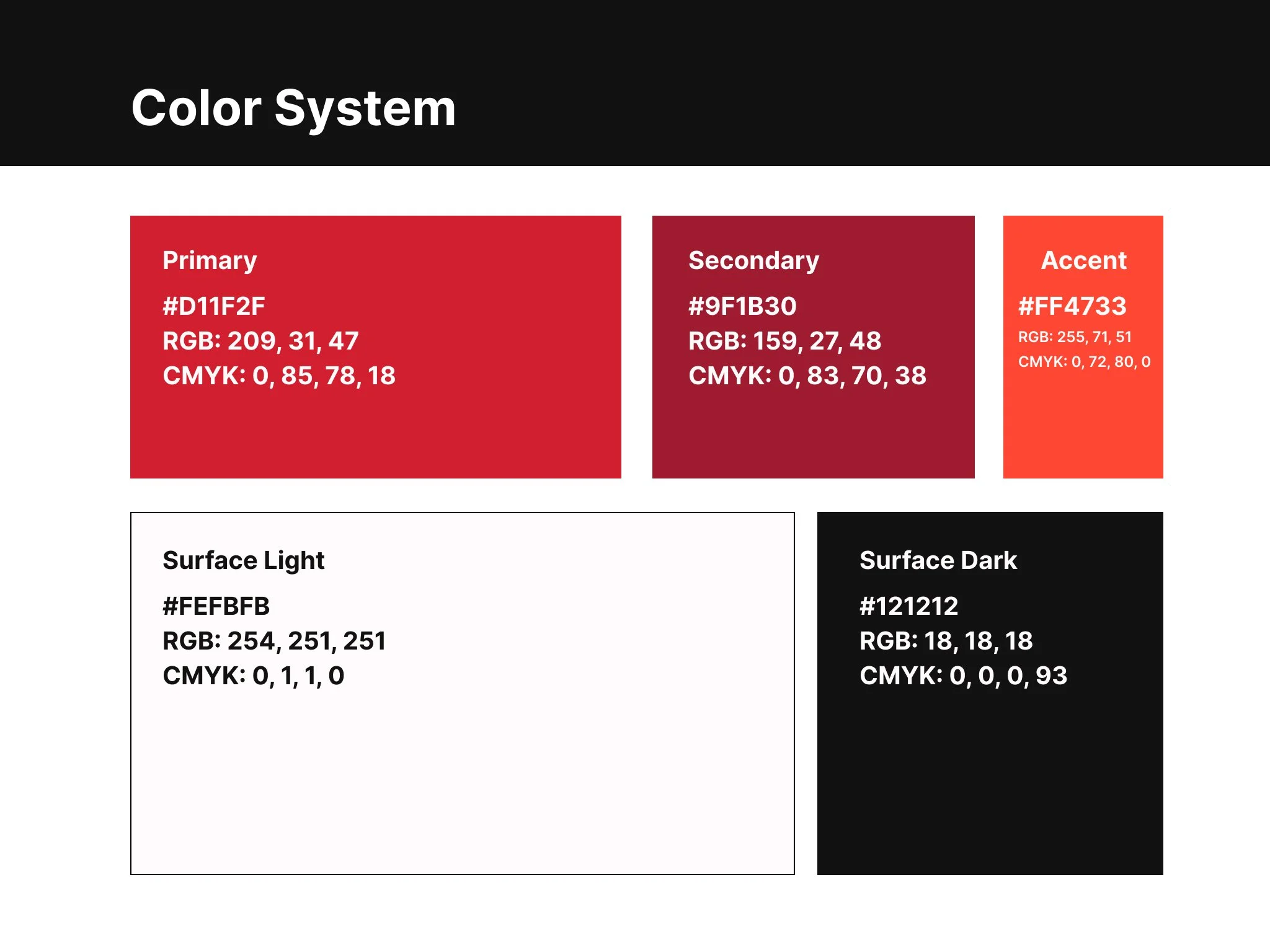 Color System

Primary

#D11F2F
RGB: 209, 31, 47
CMYK: 0, 85, 78, 18

Secondary

#9F1B30
RGB: 159, 27, 48
CMYK: 0, 83, 70, 38

Accent

#FF4733
RGB: 255, 71, 51
CMYK: 0, 72, 80, 0

Surface Light

#FEFBFB
RGB: 254, 251, 251
CMYK: 0, 1, 1, 0

Surface Dark

#121212
RGB: 18, 18, 18
CMYK: 0, 0, 0, 93